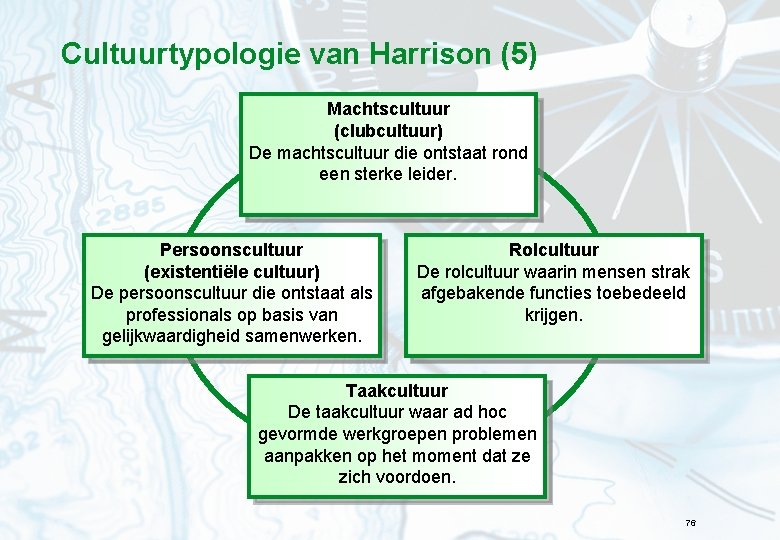 Cultuurtypologie van Harrison (5)

Machtscultuur
(clubcultuur)
De machtscultuur die ontstaat rond een sterke leider.

Persoonscultuur
(existentiële cultuur)
De persoonscultuur die ontstaat als professionals op basis van gelijkwaardigheid samenwerken.

Rolcultuur
De rolcultuur waarin mensen strak afgebakende functies toebedeeld krijgen.

Taakcultuur
De taakcultuur waar ad hoc gevormde werkgroepen problemen aanpakken op het moment dat ze zich voordoen.

76